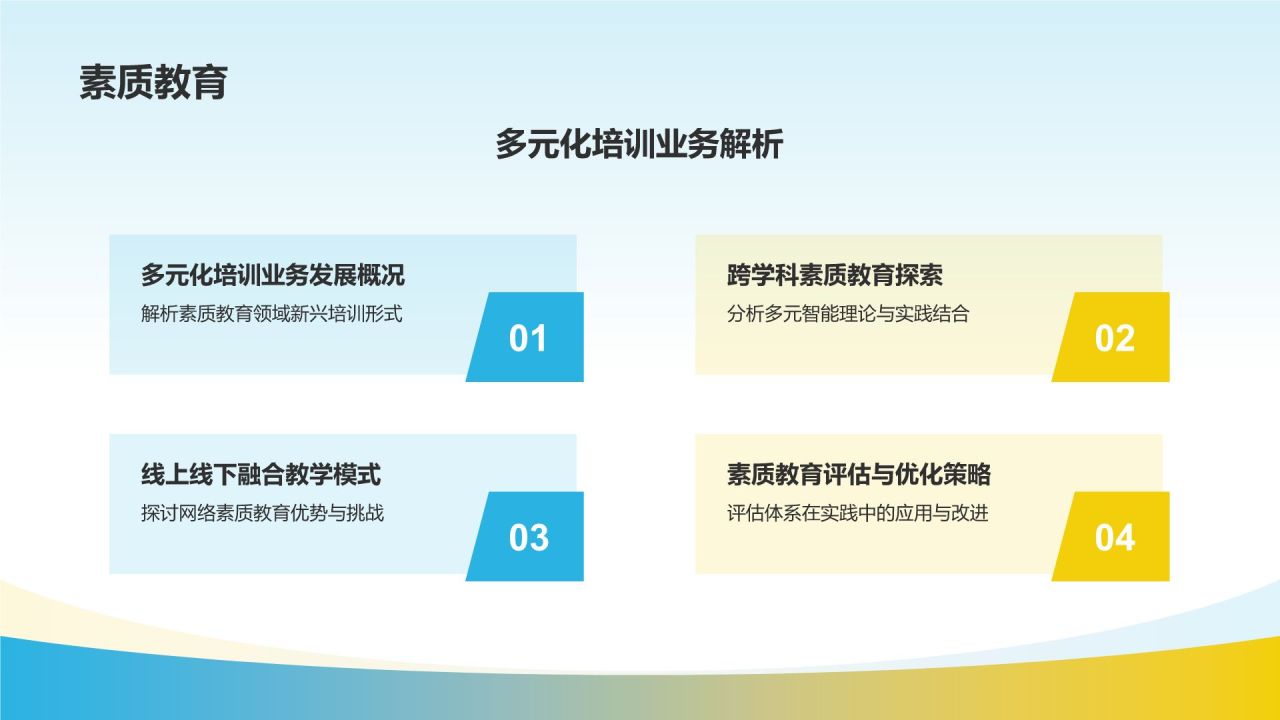 素质教育

多元化培训业务解析

多元化培训业务发展概况
解析素质教育领域新兴培训形式
01

跨学科素质教育探索
分析多元智能理论与实践结合
02

线上线下融合教学模式
探讨网络素质教育优势与挑战
03

素质教育评估与优化策略
评估体系在实践中的应用与改进
04